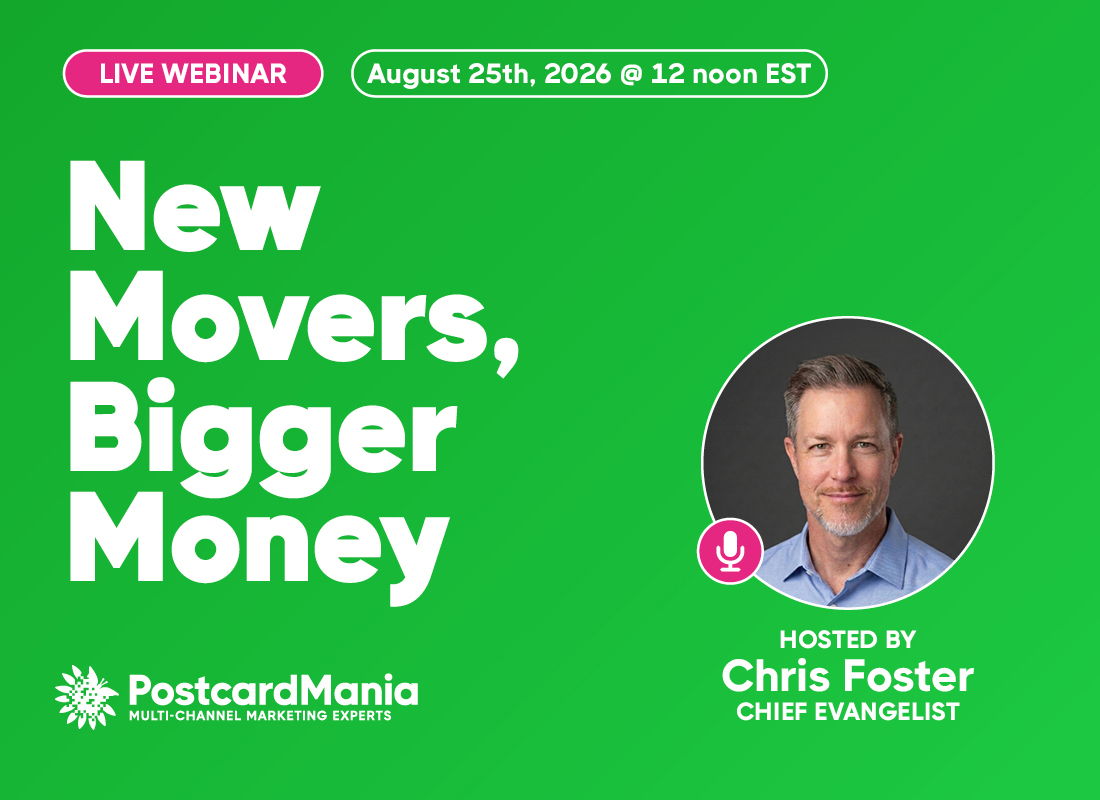 LIVE WEBINAR

August 25th, 2026 @ 12 noon EST

New Movers, Bigger Money

PostcardMania
MULTI-CHANNEL MARKETING EXPERTS

HOSTED BY
Chris Foster
CHIEF EVANGELIST